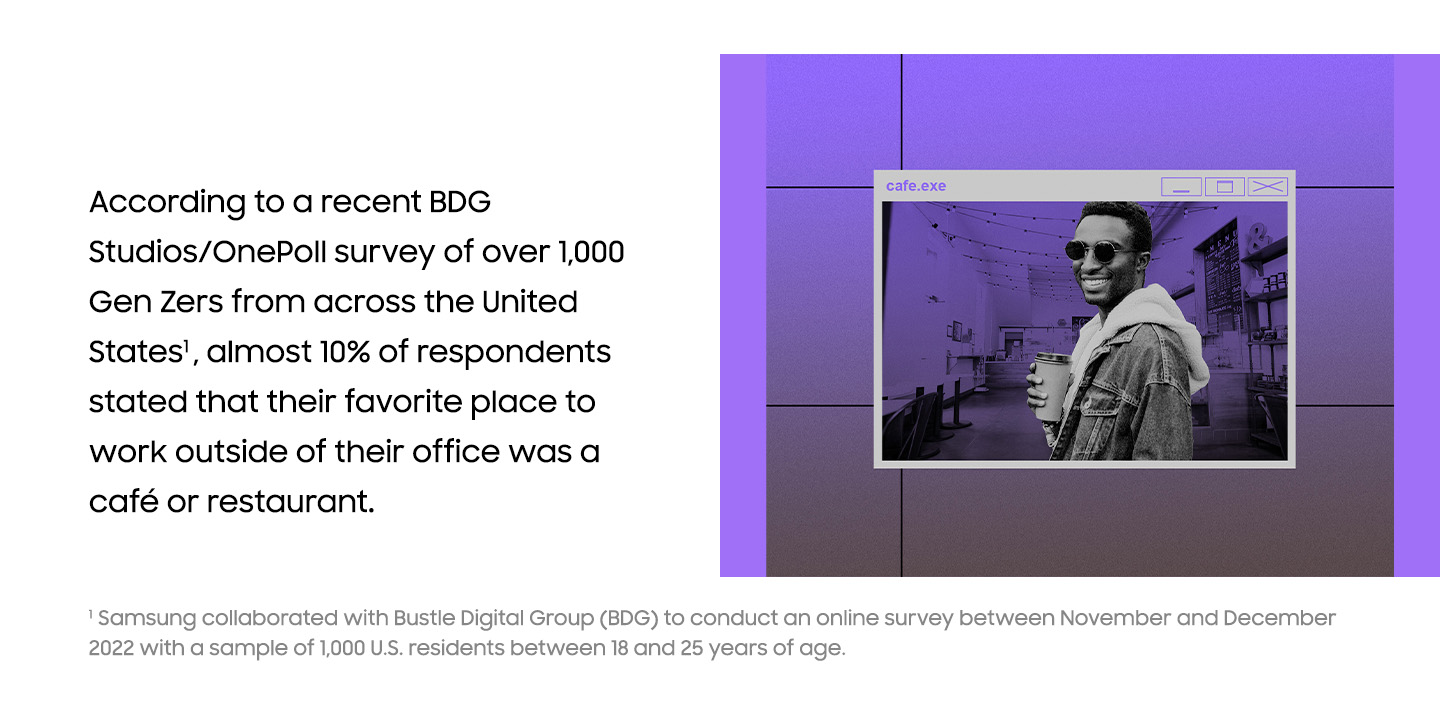 According to a recent BDG Studios/OnePoll survey of over 1,000 Gen Zers from across the United States$^1$, almost 10% of respondents stated that their favorite place to work outside of their office was a café or restaurant.

cafe.exe

$^1$ Samsung collaborated with Bustle Digital Group (BDG) to conduct an online survey between November and December 2022 with a sample of 1,000 U.S. residents between 18 and 25 years of age.